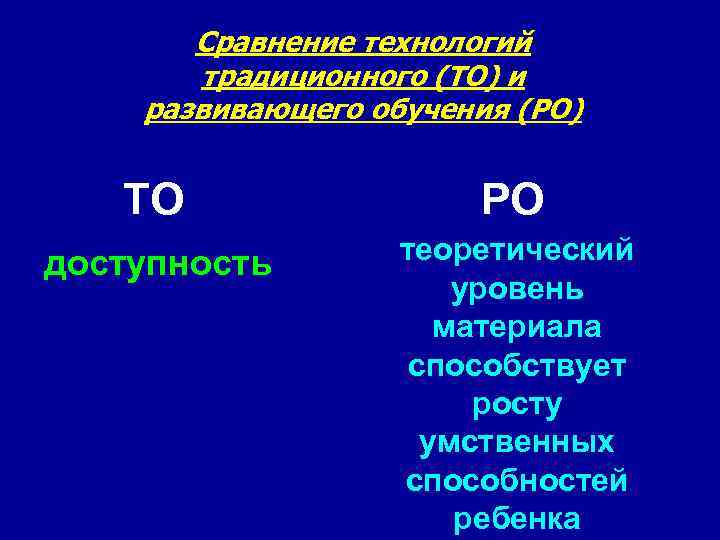 Сравнение технологий традиционного (ТО) и развивающего обучения (РО)

ТО

доступность

РО

теоретический уровень материала способствует росту умственных способностей ребенка